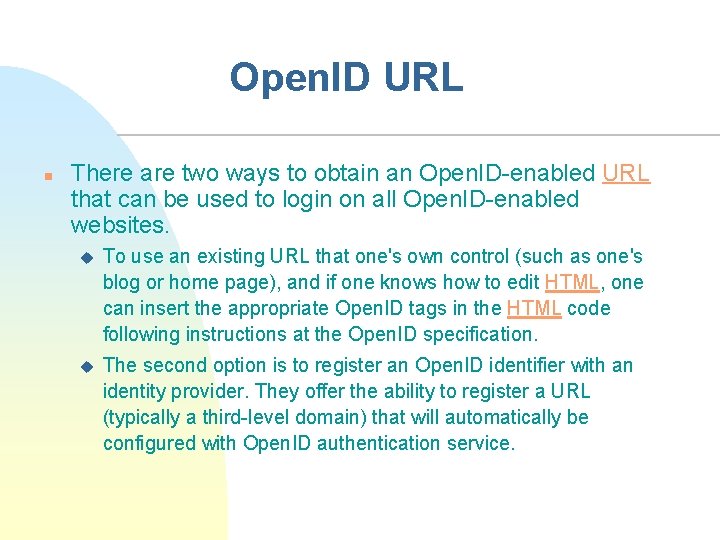 OpenID URL

There are two ways to obtain an OpenID-enabled URL that can be used to login on all OpenID-enabled websites.

To use an existing URL that one's own control (such as one's blog or home page), and if one knows how to edit HTML, one can insert the appropriate OpenID tags in the HTML code following instructions at the OpenID specification.

The second option is to register an OpenID identifier with an identity provider. They offer the ability to register a URL (typically a third-level domain) that will automatically be configured with OpenID authentication service.